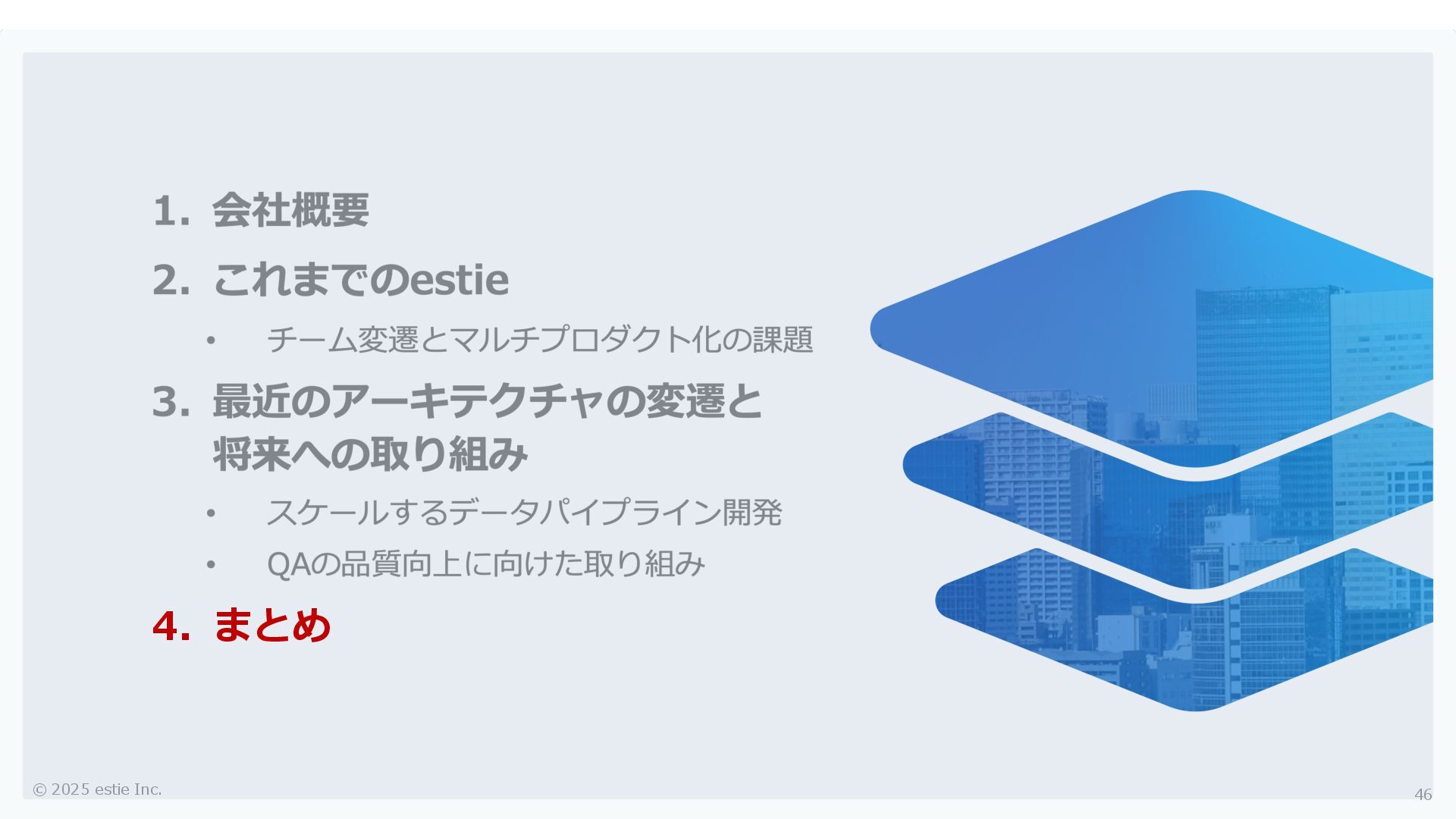 1. 会社概要

2. これまでのestie

• チーム変遷とマルチプロダクト化の課題

3. 最近のアーキテクチャの変遷と将来への取り組み

• スケールするデータパイプライン開発

• QAの品質向上に向けた取り組み

4. まとめ

© 2025 estie Inc.

46